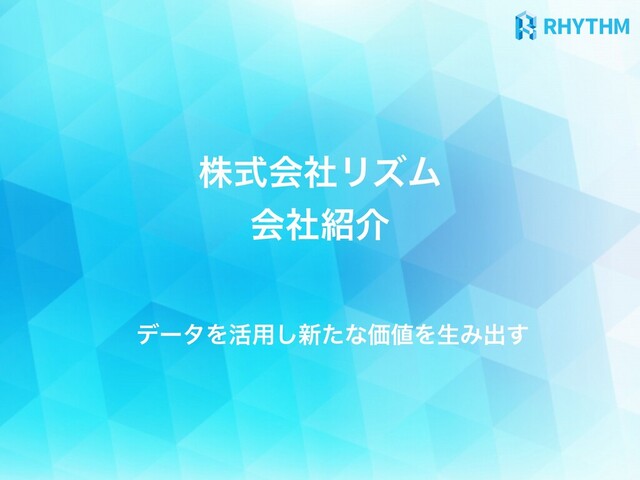 RHYTHM

株式会社リズム
会社紹介

データを活用し新たな価値を生み出す